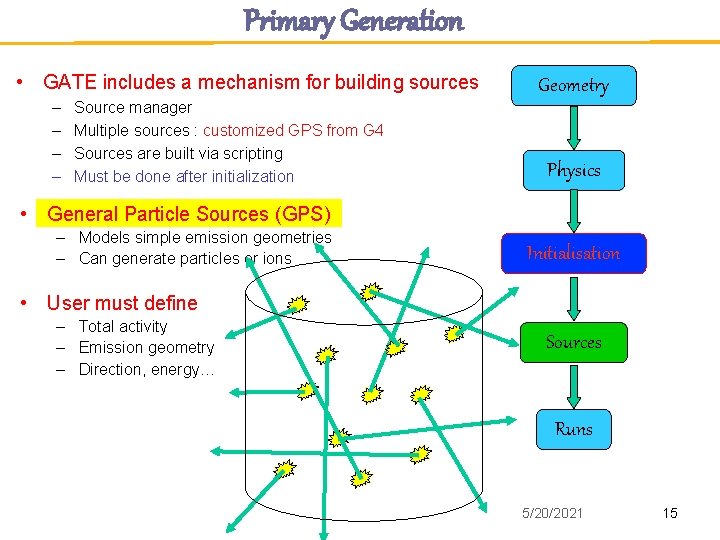 Primary Generation

• GATE includes a mechanism for building sources
– Source manager
– Multiple sources : customized GPS from G4
– Sources are built via scripting
– Must be done after initialization

• General Particle Sources (GPS)
– Models simple emission geometries
– Can generate particles or ions

• User must define
– Total activity
– Emission geometry
– Direction, energy…

Geometry
Physics
Initialisation
Sources
Runs

5/20/2021
15